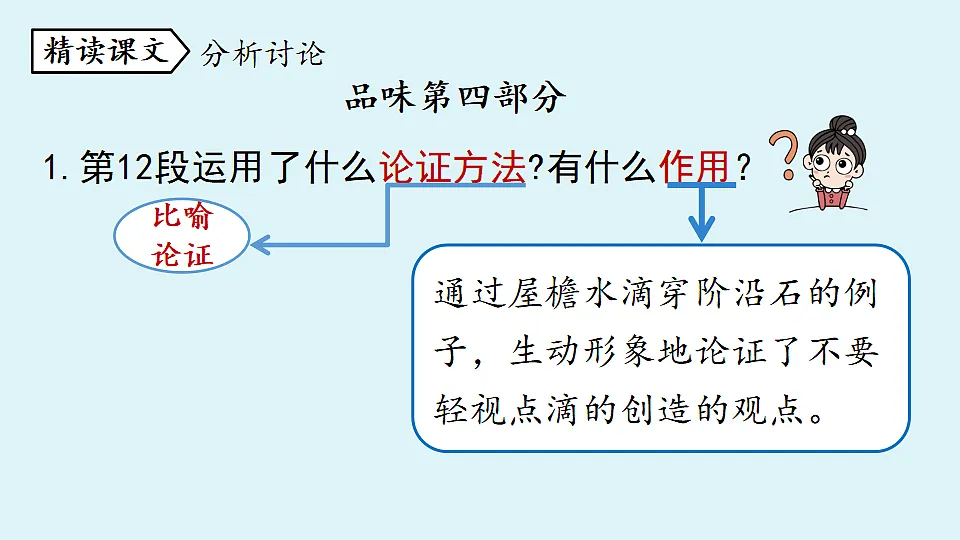 精读课文 分析讨论

品味第四部分

1. 第12段运用了什么论证方法?有什么作用?

比喻论证

通过屋檐水滴穿阶沿石的例子，生动形象地论证了不要轻视点滴的创造的观点。